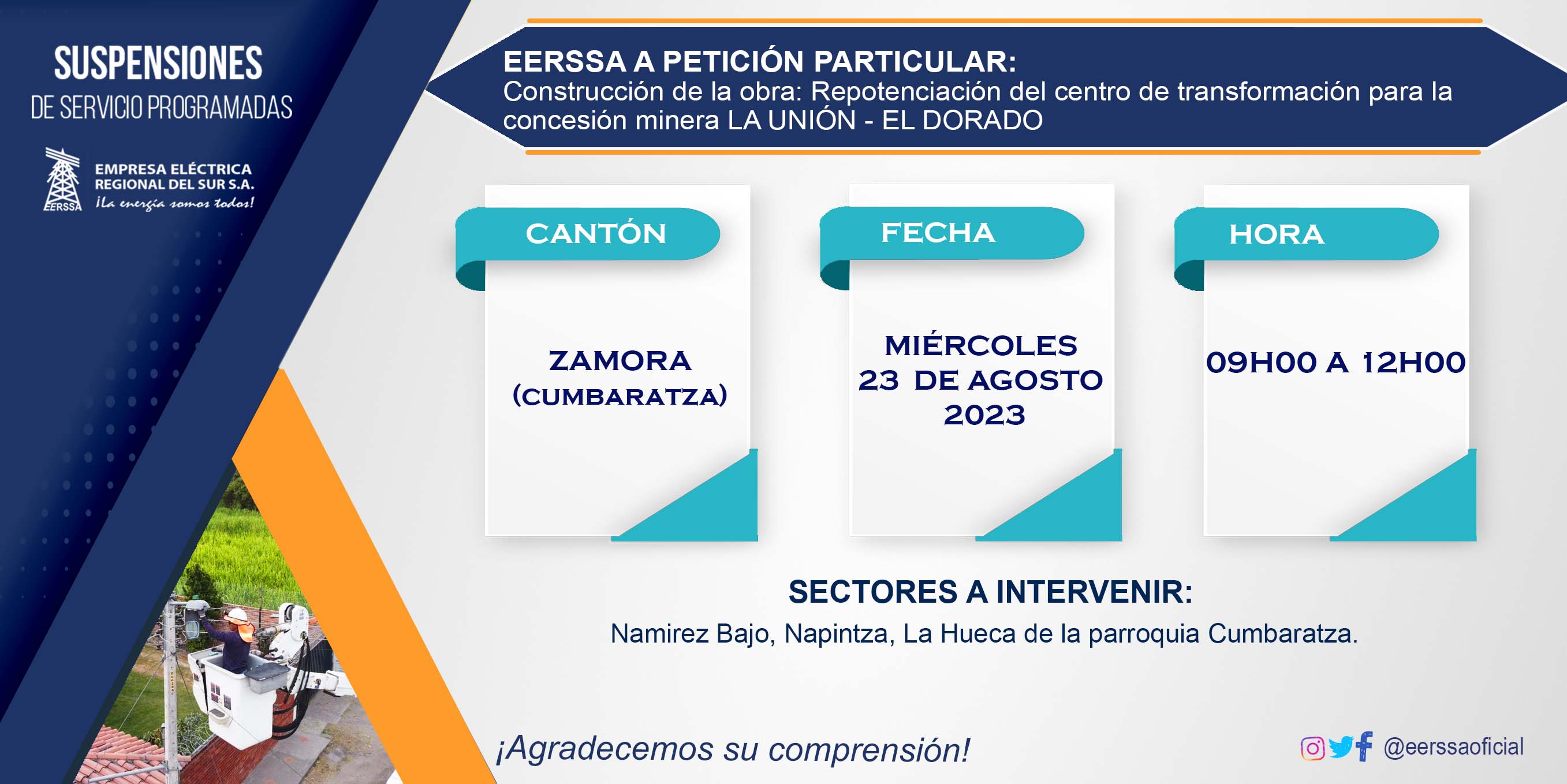 SUSPENSIONES
DE SERVICIO PROGRAMADAS

EERSSA
EMPRESA ELÉCTRICA
REGIONAL DEL SUR S.A.
¡La energía somos todos!

EERSSA A PETICIÓN PARTICULAR:
Construcción de la obra: Repotenciación del centro de transformación para la concesión minera LA UNIÓN - EL DORADO

CANTÓN

ZAMORA
(CUMBARATZA)

FECHA

MIÉRCOLES
23 DE AGOSTO
2023

HORA

09H00 A 12H00

SECTORES A INTERVENIR:
Namirez Bajo, Napintza, La Hueca de la parroquia Cumbaratza.

¡Agradecemos su comprensión!

@eerssaoficial